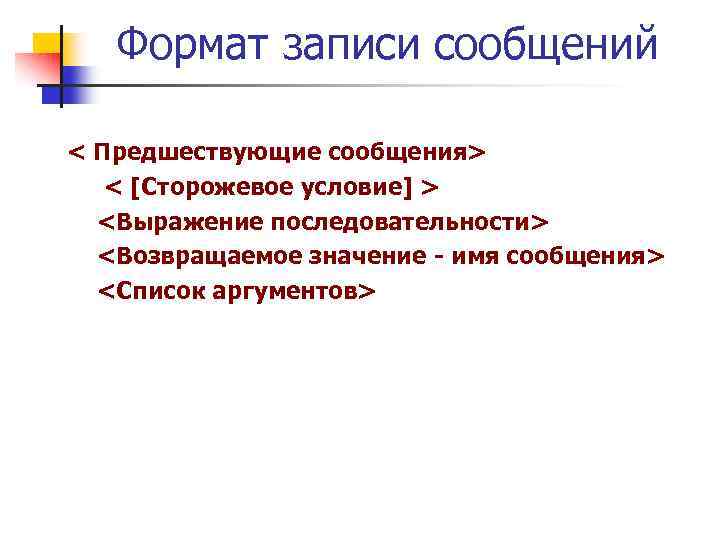 Формат записи сообщений

< Предшествующие сообщения>
< [Сторожевое условие] >
<Выражение последовательности>
<Возвращаемое значение - имя сообщения>
<Список аргументов>